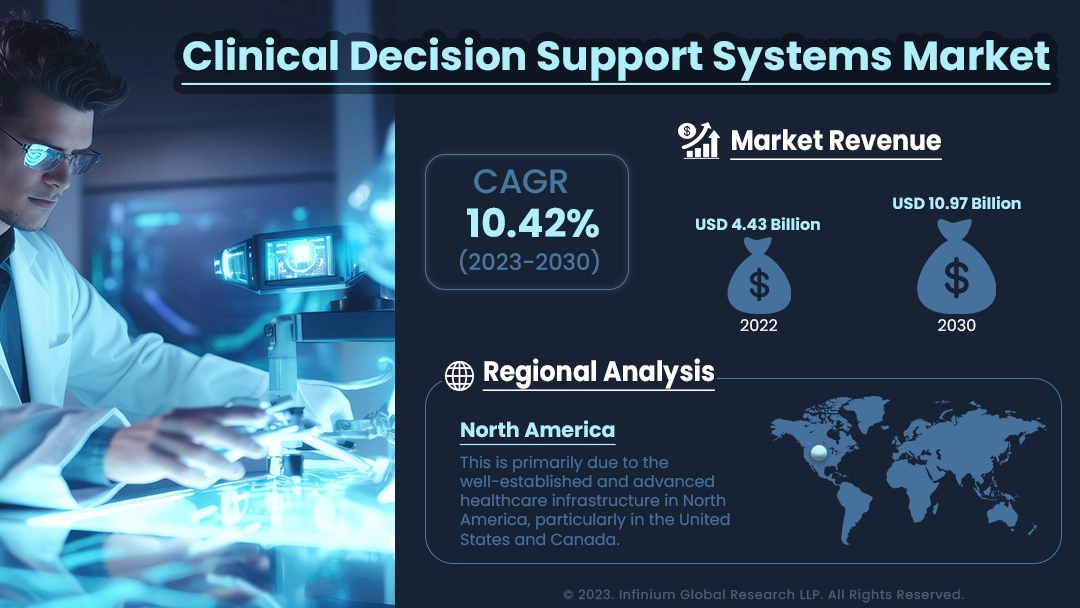 Clinical Decision Support Systems Market

Market Revenue

CAGR
10.42%
(2023-2030)

USD 4.43 Billion
$
2022

USD 10.97 Billion
$
2030

Regional Analysis

North America

This is primarily due to the well-established and advanced healthcare infrastructure in North America, particularly in the United States and Canada.

© 2023. Infinium Global Research LLP. All Rights Reserved.